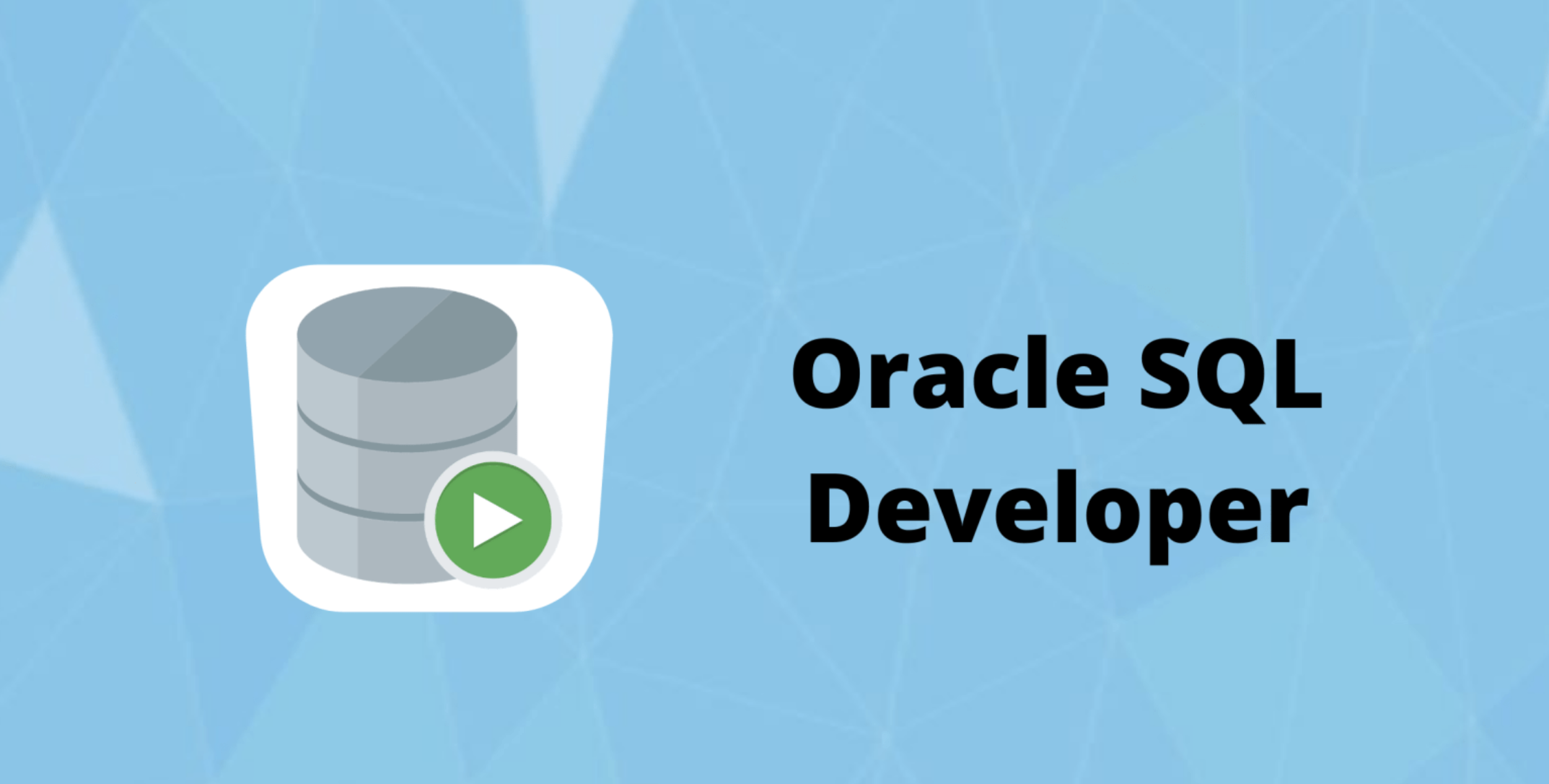 Oracle SQL Developer